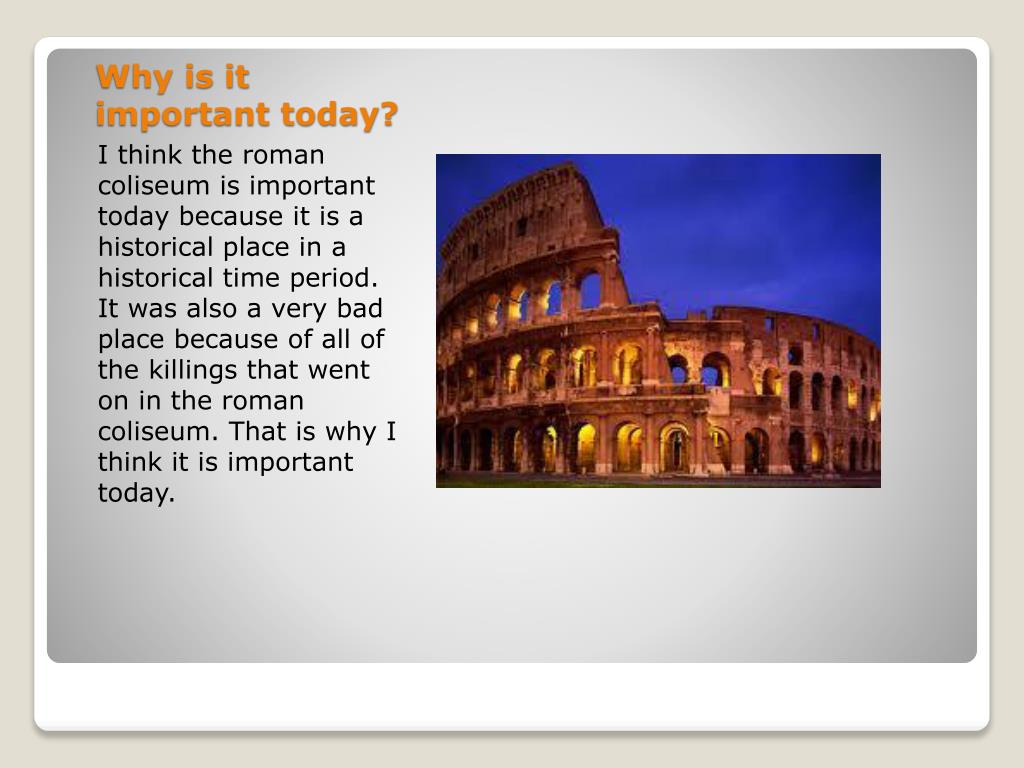 Why is it important today?

I think the roman coliseum is important today because it is a historical place in a historical time period. It was also a very bad place because of all of the killings that went on in the roman coliseum. That is why I think it is important today.